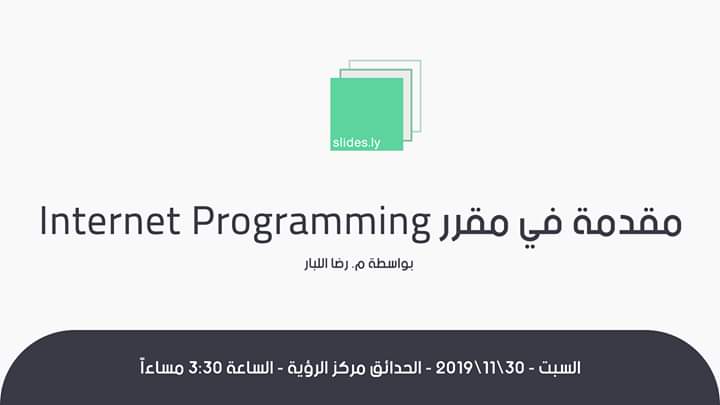 slides.ly

مقدمة في مقرر Internet Programming

بواسطة م. رضا اللبار

السبت - 30\11\2019 - الحدائق مركز الرؤية - الساعة 3:30 مساءاً